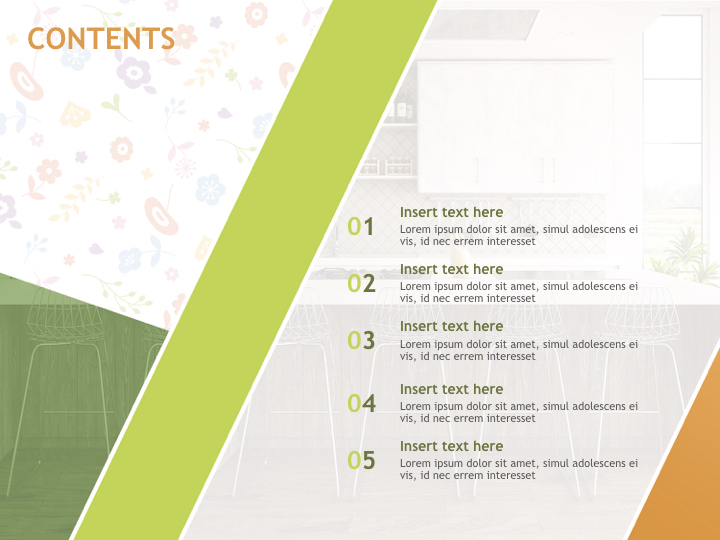 CONTENTS

01
Insert text here
Lorem ipsum dolor sit amet, simul adolescens ei vis, id nec errem interesset

02
Insert text here
Lorem ipsum dolor sit amet, simul adolescens ei vis, id nec errem interesset

03
Insert text here
Lorem ipsum dolor sit amet, simul adolescens ei vis, id nec errem interesset

04
Insert text here
Lorem ipsum dolor sit amet, simul adolescens ei vis, id nec errem interesset

05
Insert text here
Lorem ipsum dolor sit amet, simul adolescens ei vis, id nec errem interesset